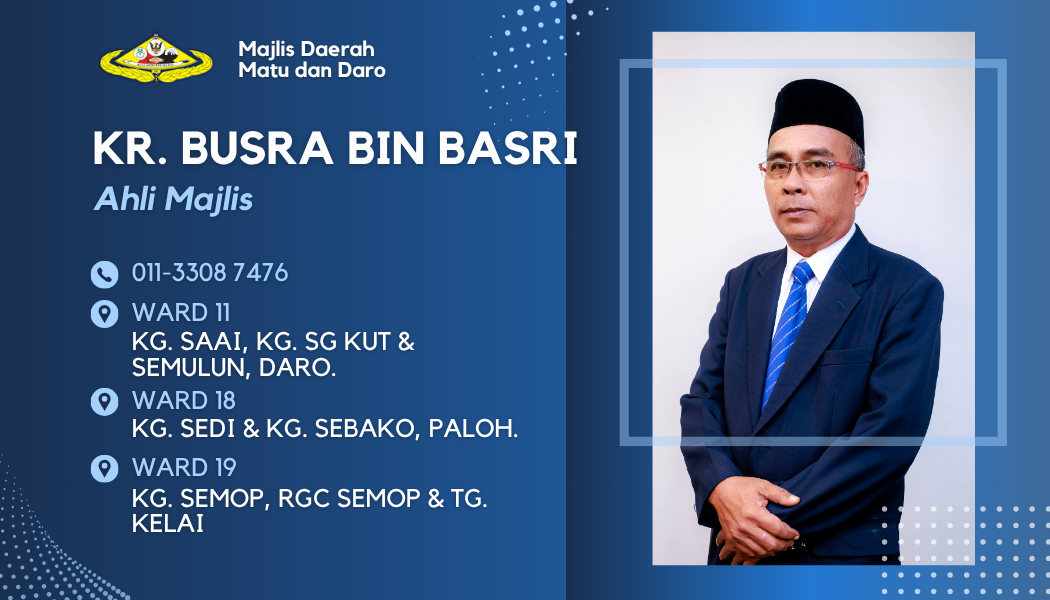 Majlis Daerah
Matu dan Daro

KR. BUSRA BIN BASRI

Ahli Majlis

011-3308 7476

WARD 11
KG. SAAI, KG. SG KUT & SEMULUN, DARO.

WARD 18
KG. SEDI & KG. SEBAKO, PALOH.

WARD 19
KG. SEMOP, RGC SEMOP & TG. KELAI